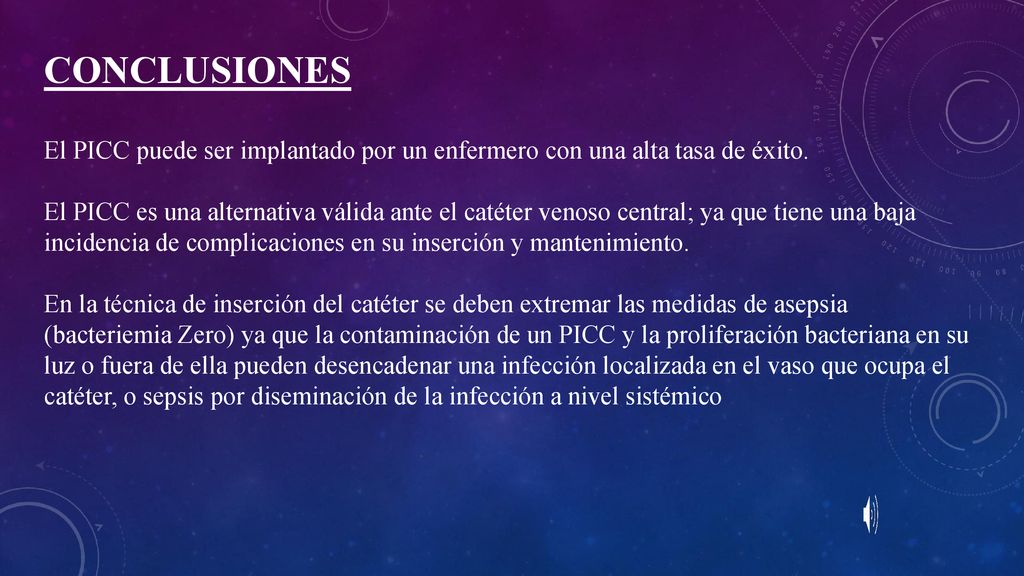 CONCLUSIONES

El PICC puede ser implantado por un enfermero con una alta tasa de éxito.

El PICC es una alternativa válida ante el catéter venoso central; ya que tiene una baja incidencia de complicaciones en su inserción y mantenimiento.

En la técnica de inserción del catéter se deben extremar las medidas de asepsia (bacteriemia Zero) ya que la contaminación de un PICC y la proliferación bacteriana en su luz o fuera de ella pueden desencadenar una infección localizada en el vaso que ocupa el catéter, o sepsis por diseminación de la infección a nivel sistémico